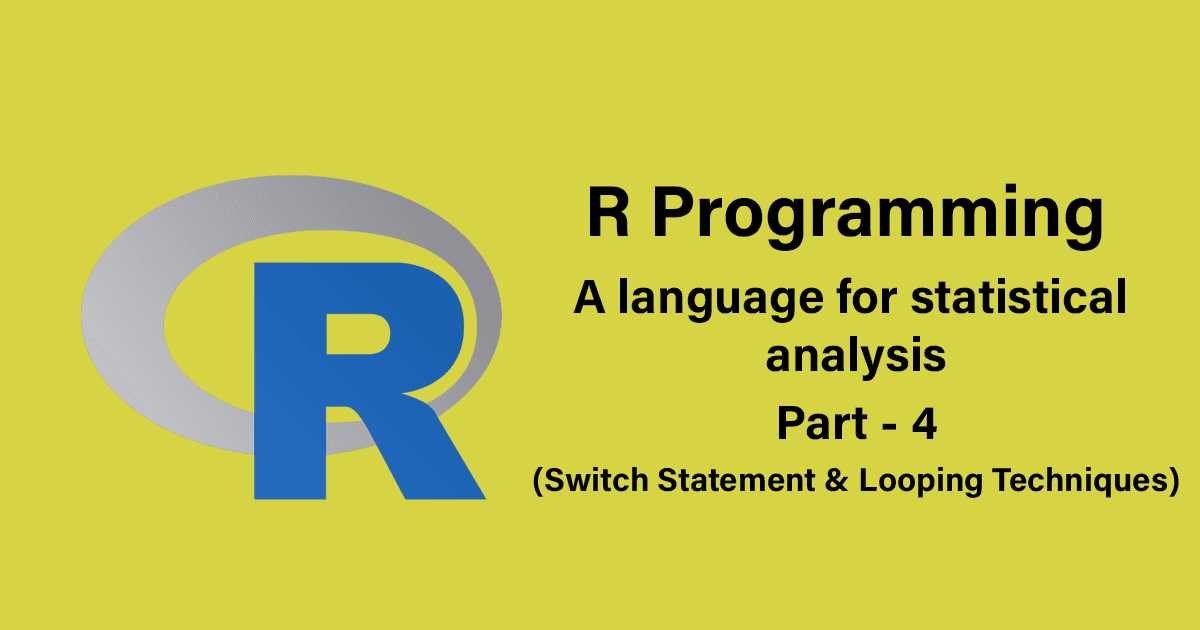 R

R Programming

A language for statistical analysis

Part - 4

(Switch Statement & Looping Techniques)